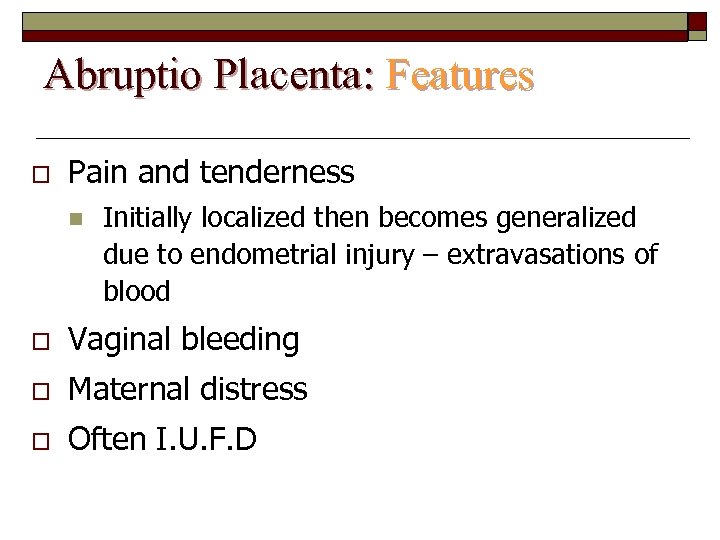 Abruptio Placenta: Features

Pain and tenderness

Initially localized then becomes generalized due to endometrial injury – extravasations of blood

Vaginal bleeding

Maternal distress

Often I.U.F.D